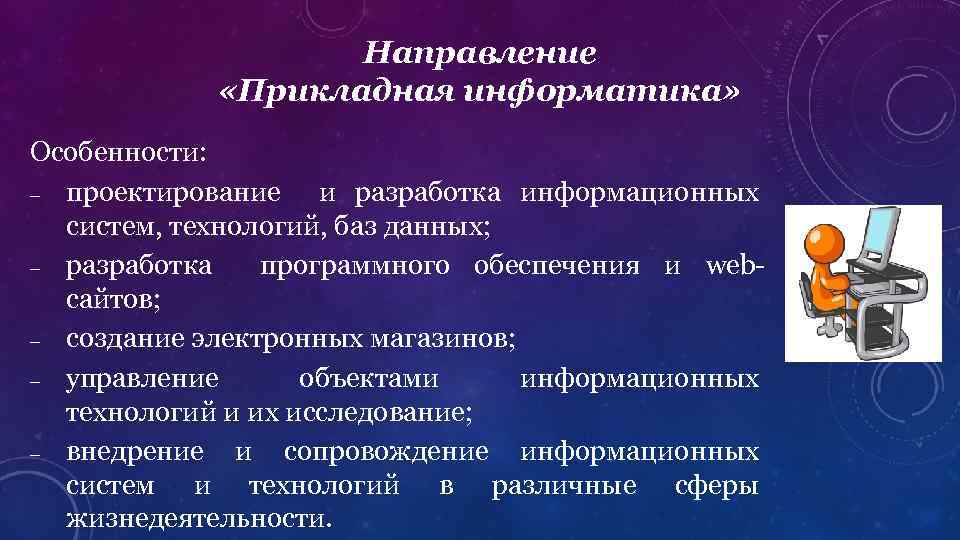 Направление
«Прикладная информатика»

Особенности:
– проектирование и разработка информационных систем, технологий, баз данных;
– разработка программного обеспечения и web-сайтов;
– создание электронных магазинов;
– управление объектами информационных технологий и их исследование;
– внедрение и сопровождение информационных систем и технологий в различные сферы жизнедеятельности.